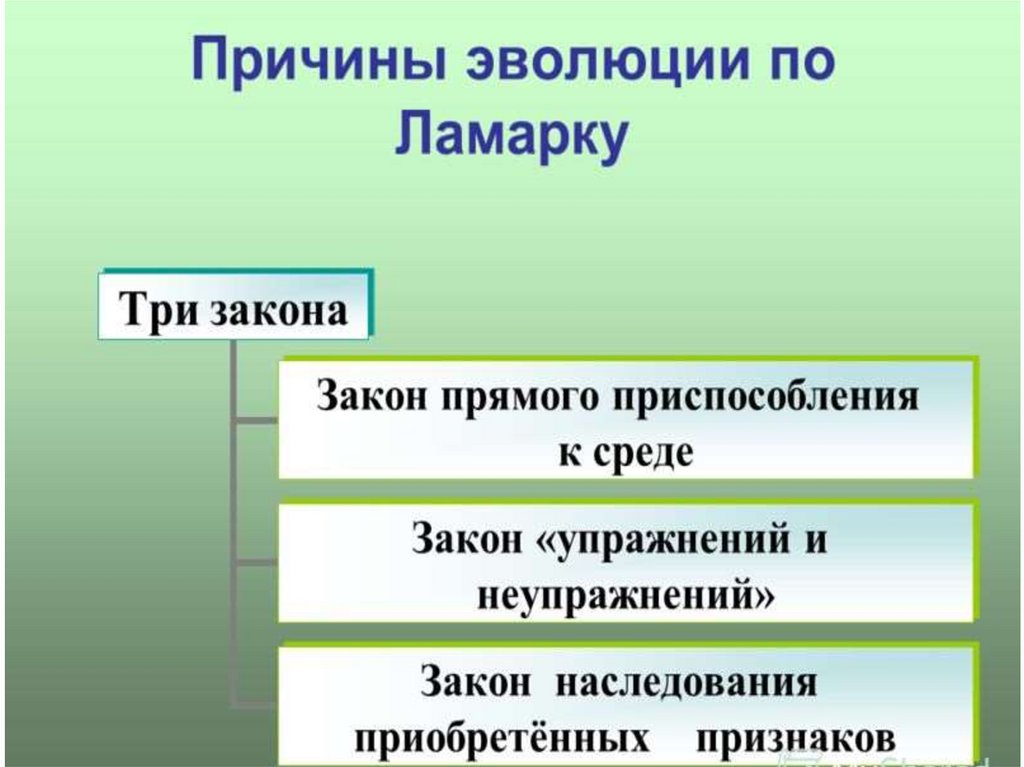 Причины эволюции по Ламарку

Три закона

Закон прямого приспособления к среде

Закон «упражнений и неупражнений»

Закон наследования приобретённых признаков